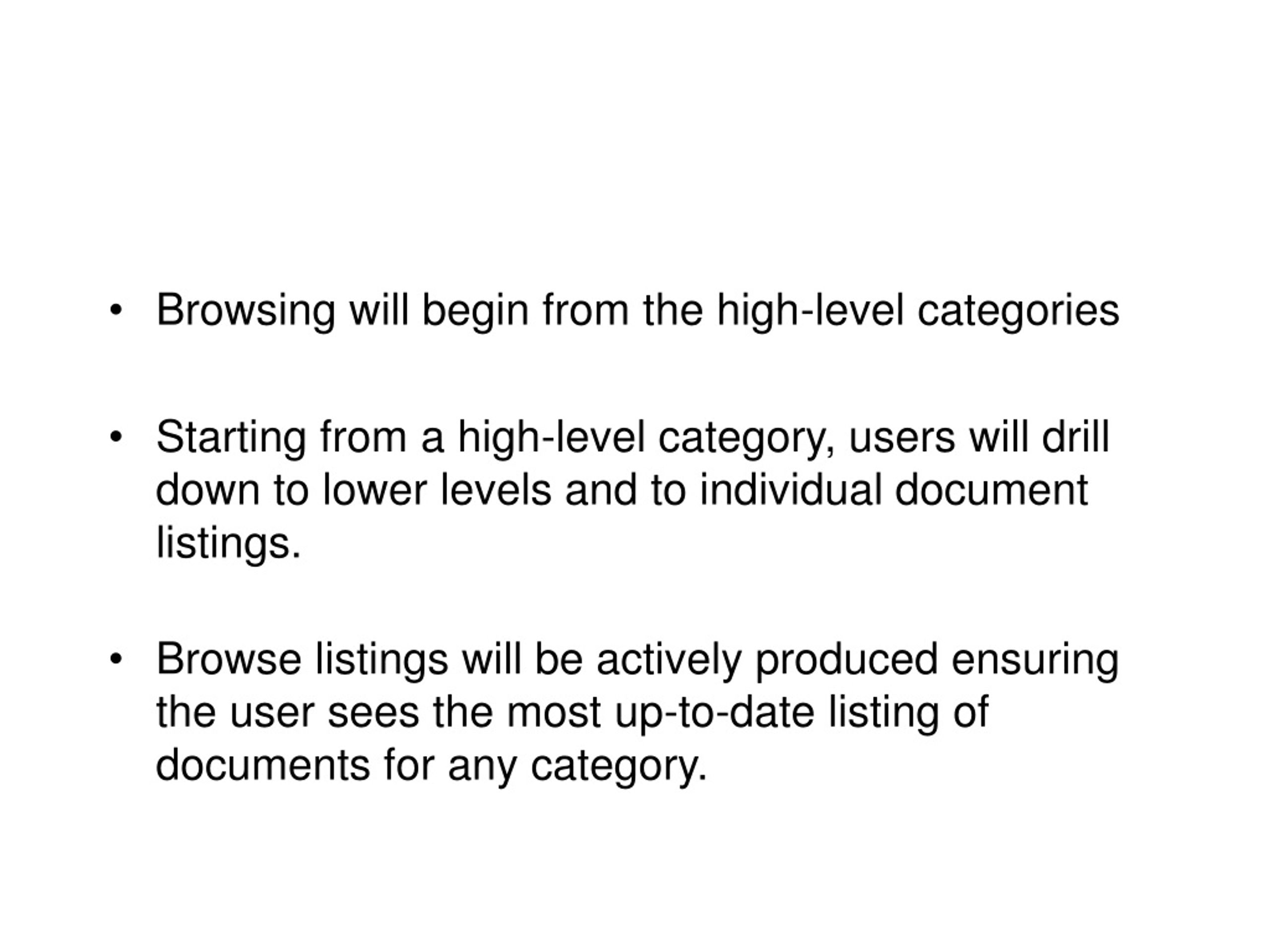 • Browsing will begin from the high-level categories

• Starting from a high-level category, users will drill down to lower levels and to individual document listings.

• Browse listings will be actively produced ensuring the user sees the most up-to-date listing of documents for any category.